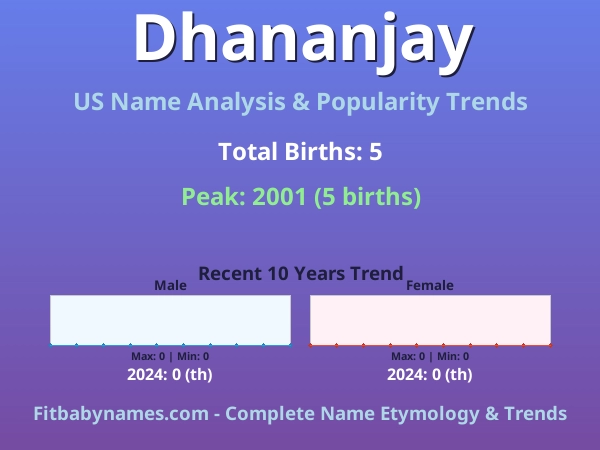 Dhananjay

US Name Analysis & Popularity Trends

Total Births: 5

Peak: 2001 (5 births)

Recent 10 Years Trend

Male

Max: 0 | Min: 0

2024: 0 (th)

Female

Max: 0 | Min: 0

2024: 0 (th)

Fitbabynames.com - Complete Name Etymology & Trends